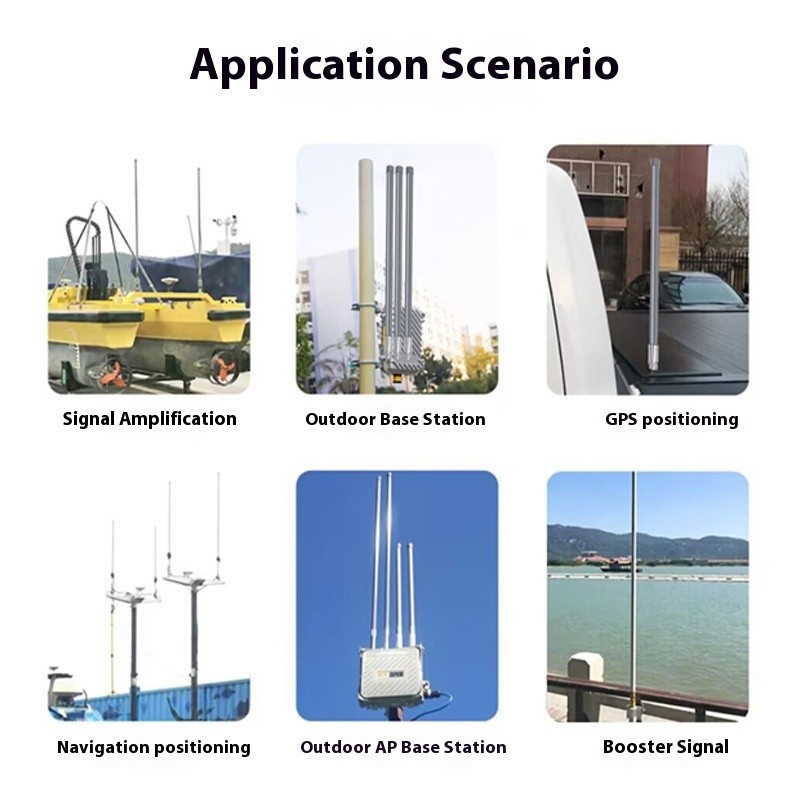 Application Scenario

Signal Amplification

Outdoor Base Station

GPS positioning

Navigation positioning

Outdoor AP Base Station

Booster Signal